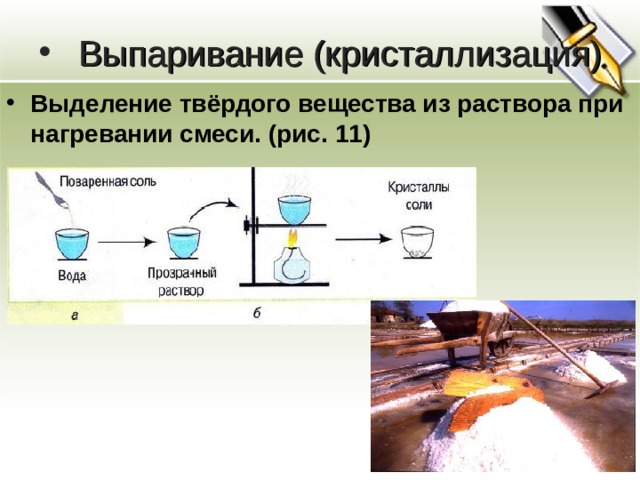 • Выпаривание (кристаллизация).

• Выделение твёрдого вещества из раствора при нагревании смеси. (рис. 11)

Поваренная соль

Вода

Прозрачный раствор

Кристаллы соли

а

б